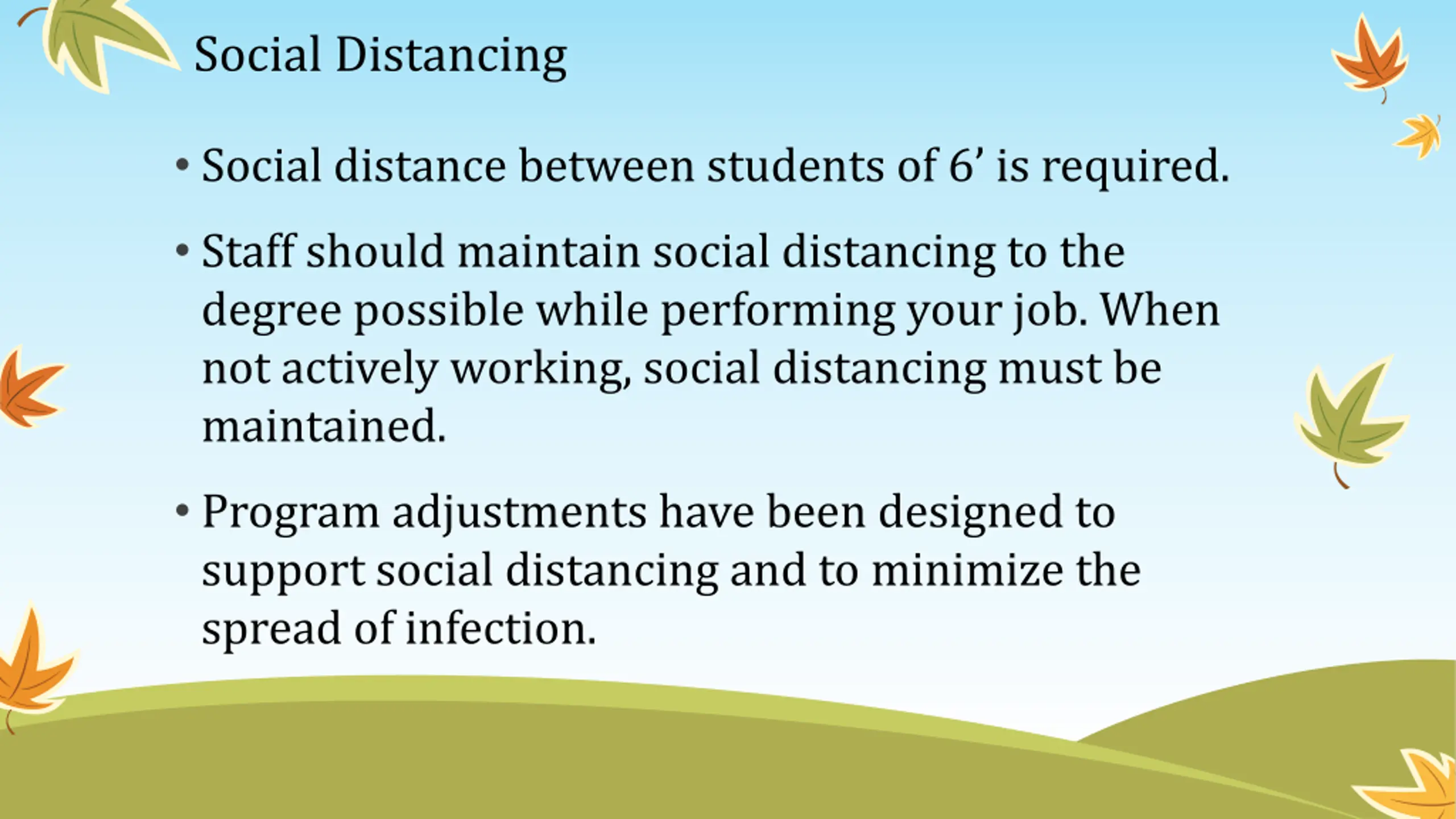 Social Distancing

• Social distance between students of 6’ is required.

• Staff should maintain social distancing to the degree possible while performing your job. When not actively working, social distancing must be maintained.

• Program adjustments have been designed to support social distancing and to minimize the spread of infection.